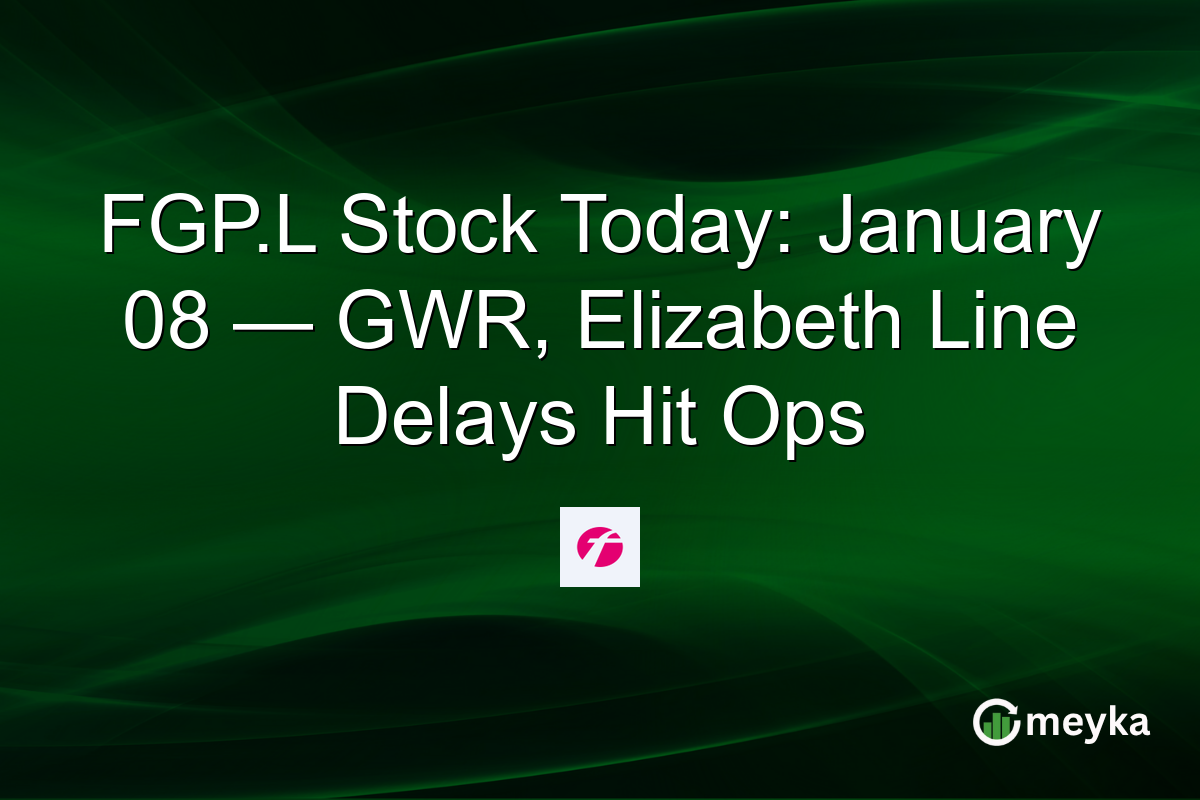 FGP.L Stock Today: January 08 — GWR, Elizabeth Line Delays Hit Ops

meyka